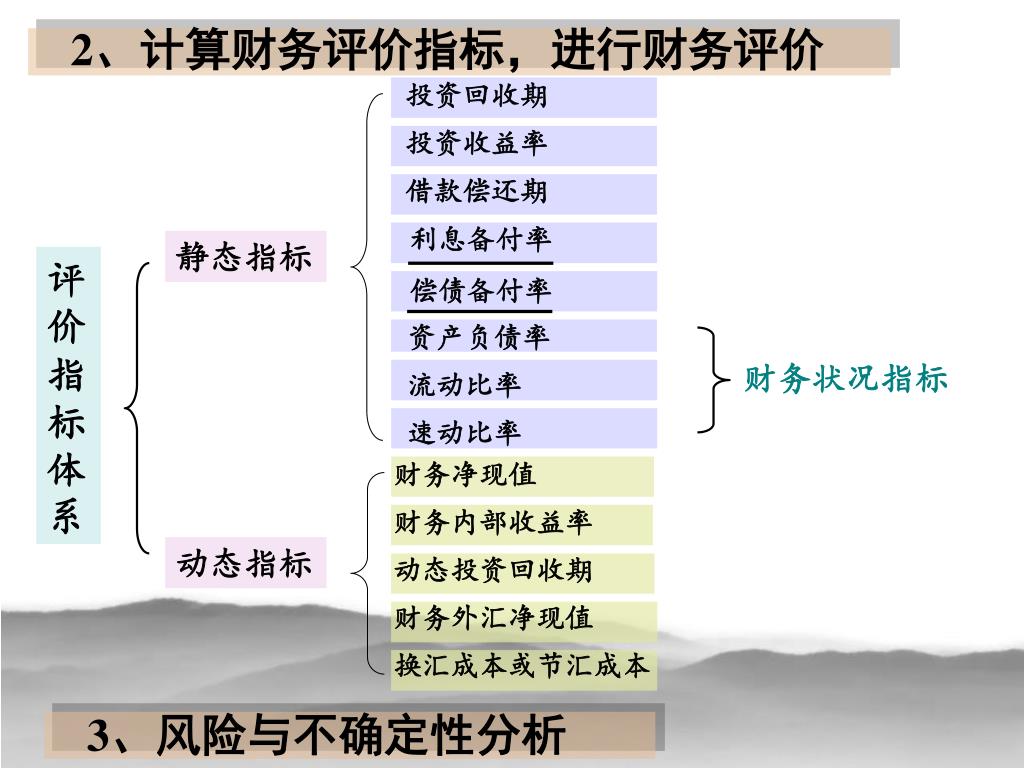 2、计算财务评价指标，进行财务评价

评价指标体系

静态指标

投资回收期
投资收益率
借款偿还期
利息备付率
偿债备付率
资产负债率
流动比率
速动比率

财务状况指标

动态指标

财务净现值
财务内部收益率
动态投资回收期
财务外汇净现值
换汇成本或节汇成本

3、风险与不确定性分析